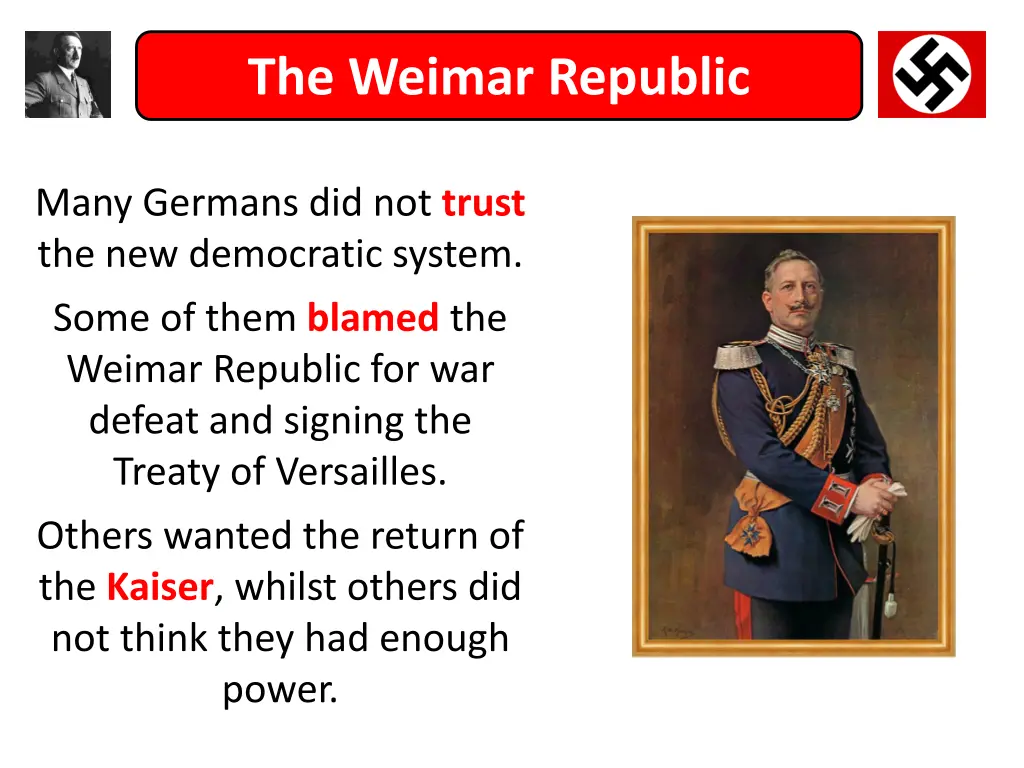 The Weimar Republic

Many Germans did not trust the new democratic system.

Some of them blamed the Weimar Republic for war defeat and signing the Treaty of Versailles.

Others wanted the return of the Kaiser, whilst others did not think they had enough power.